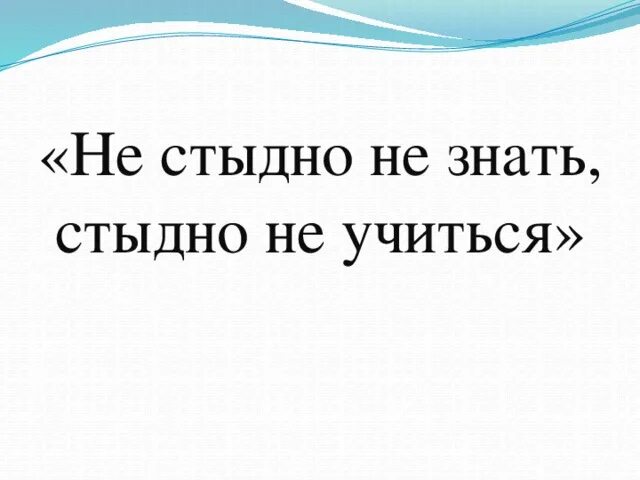 «Не стыдно не знать, стыдно не учиться»